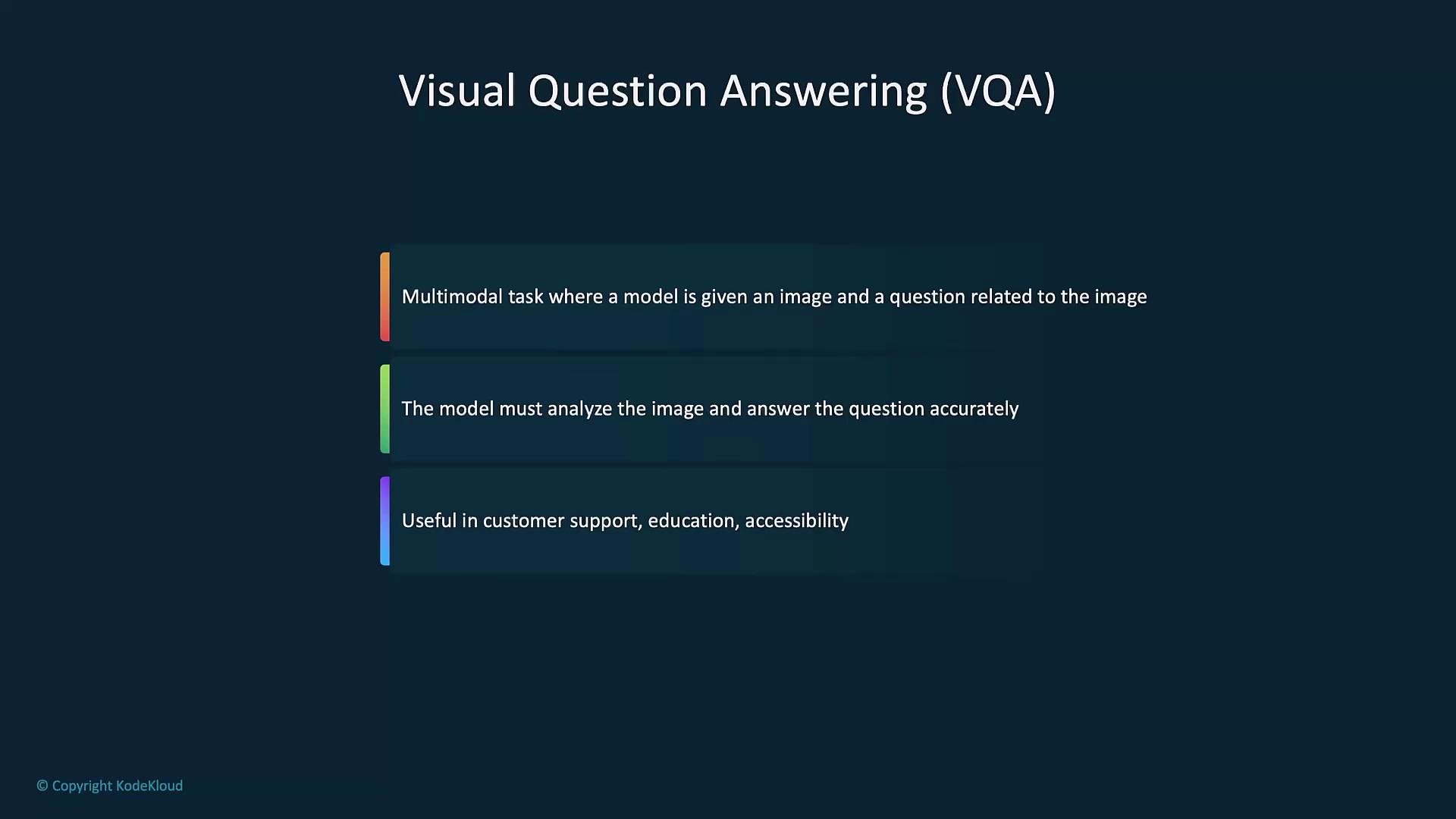 Visual Question Answering (VQA)

Multimodal task where a model is given an image and a question related to the image

The model must analyze the image and answer the question accurately

Useful in customer support, education, accessibility

© Copyright KodeKloud